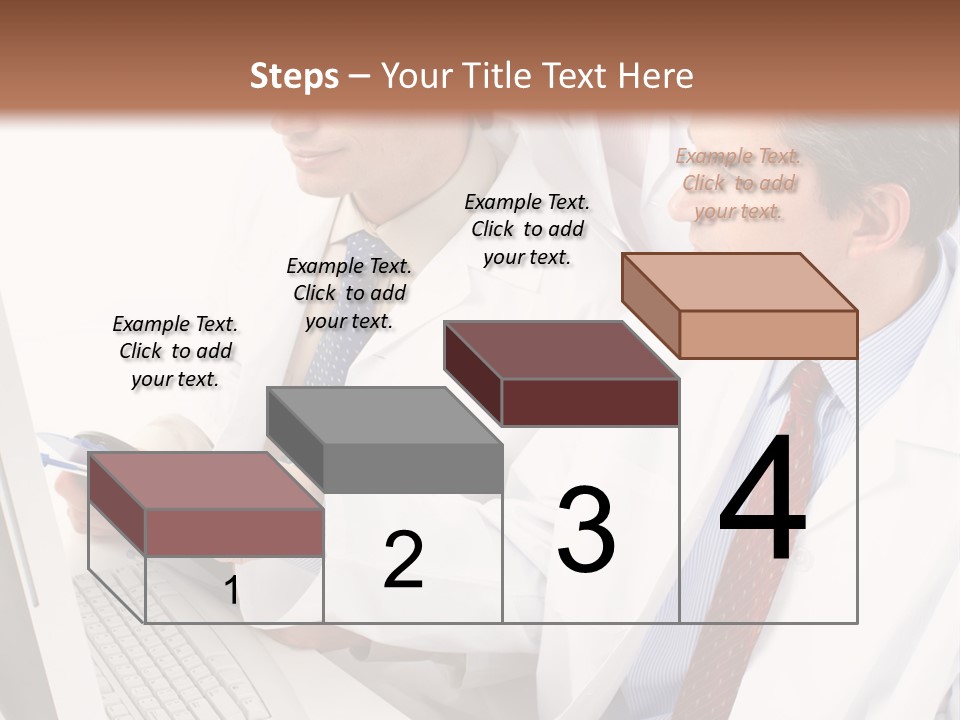 Steps – Your Title Text Here

Example Text. Click to add your text.

Example Text. Click to add your text.

Example Text. Click to add your text.

Example Text. Click to add your text.

1

2

3

4